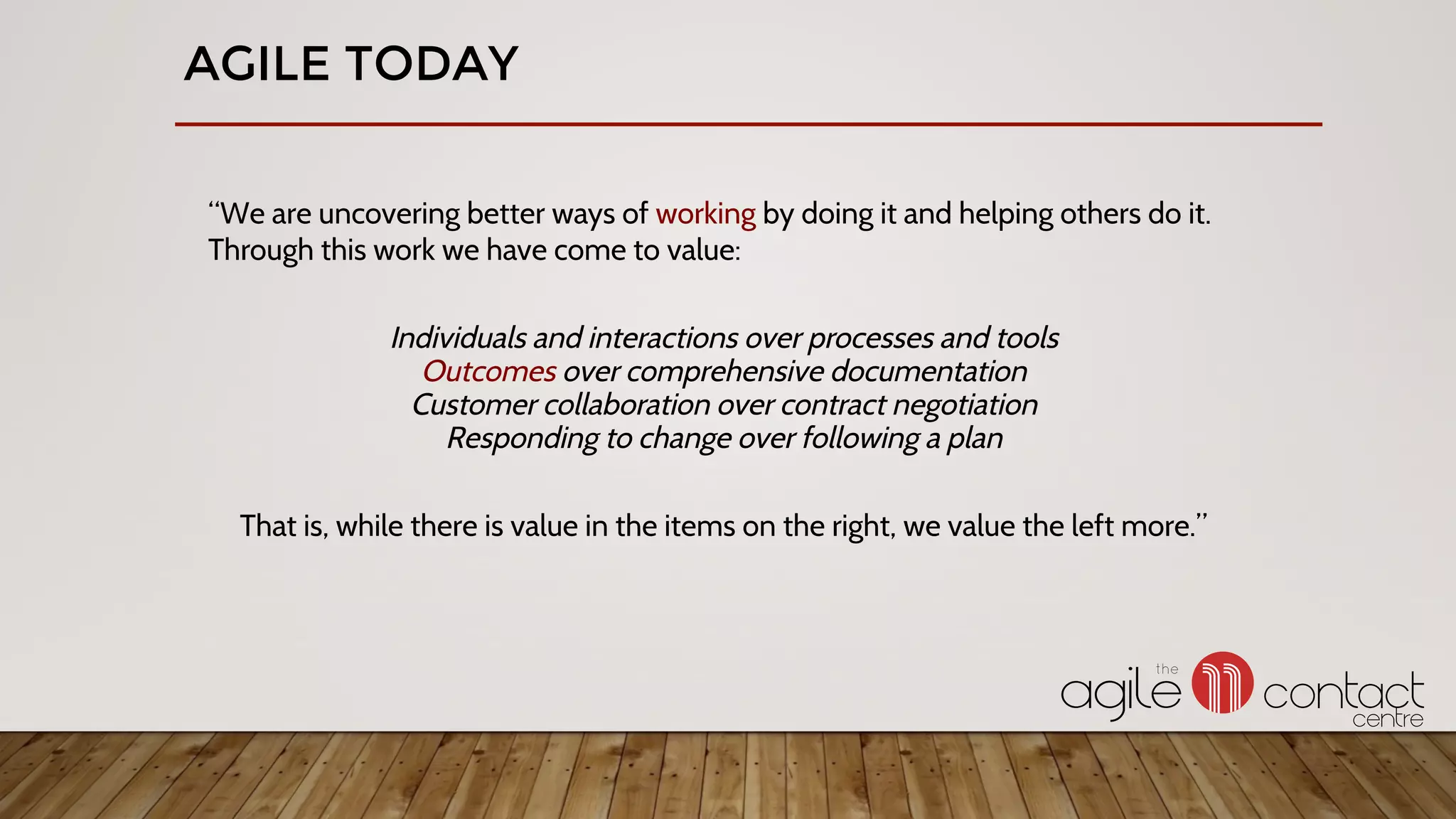 AGILE TODAY

“We are uncovering better ways of working by doing it and helping others do it. Through this work we have come to value:

Individuals and interactions over processes and tools
Outcomes over comprehensive documentation
Customer collaboration over contract negotiation
Responding to change over following a plan

That is, while there is value in the items on the right, we value the left more.”

the agile contact centre